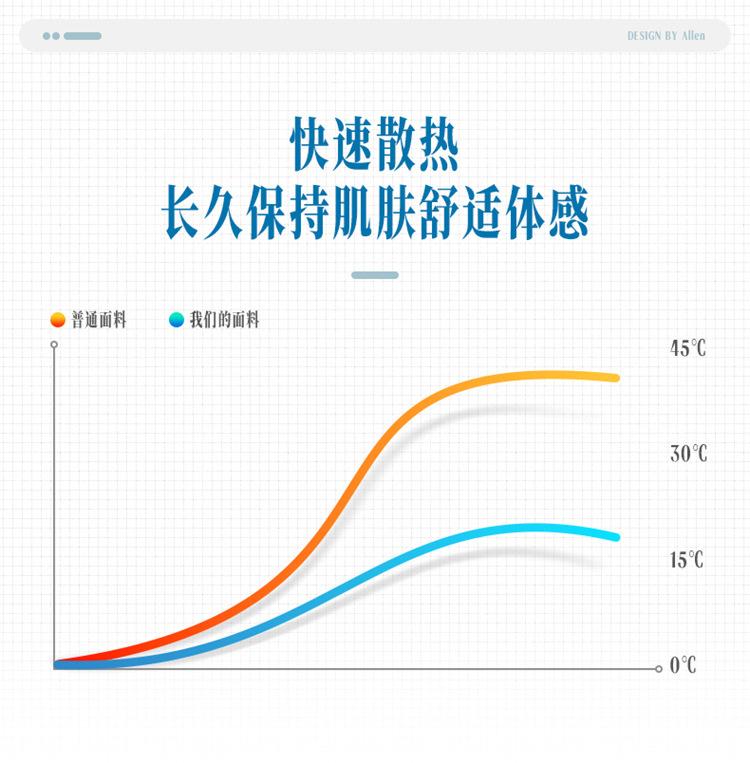 DESIGN BY Allen

快速散热
长久保持肌肤舒适体感

普通面料 我们的面料

45℃
30℃
15℃
0℃